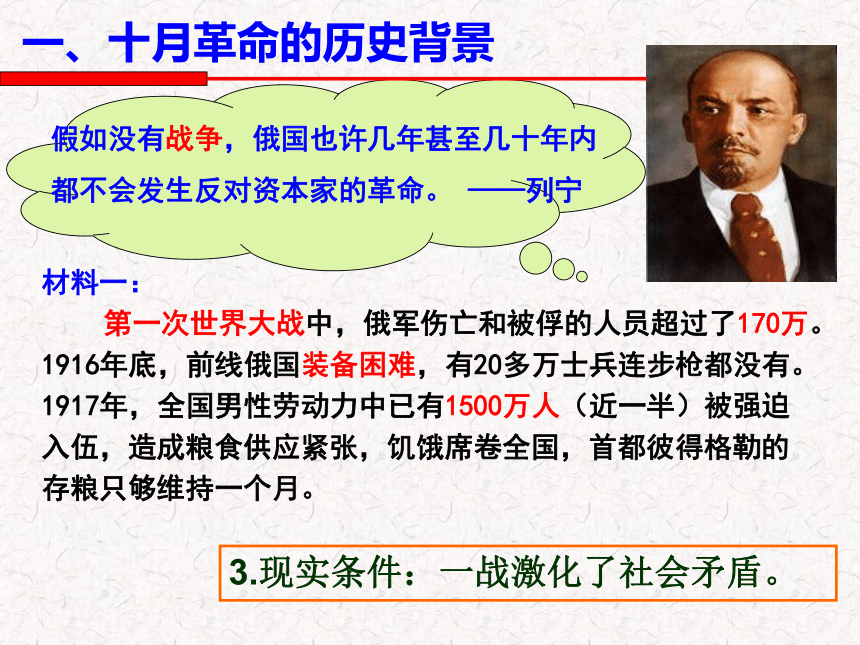 一、十月革命的历史背景

假如没有战争，俄国也许几年甚至几十年内都不会发生反对资本家的革命。 ——列宁

材料一：

第一次世界大战中，俄军伤亡和被俘的人员超过了170万。1916年底，前线俄国装备困难，有20多万士兵连步枪都没有。1917年，全国男性劳动力中已有1500万人（近一半）被强迫入伍，造成粮食供应紧张，饥饿席卷全国，首都彼得格勒的存粮只够维持一个月。

3.现实条件：一战激化了社会矛盾。